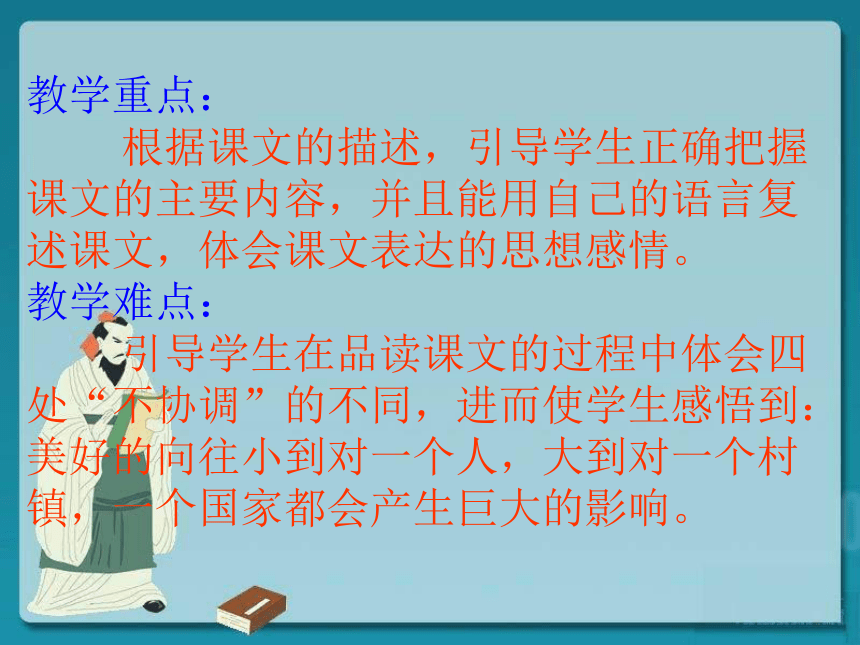 教学重点：

根据课文的描述，引导学生正确把握课文的主要内容，并且能用自己的语言复述课文，体会课文表达的思想感情。

教学难点：

引导学生在品读课文的过程中体会四处“不协调”的不同，进而使学生感悟到：美好的向往小到对一个人，大到对一个村镇，一个国家都会产生巨大的影响。